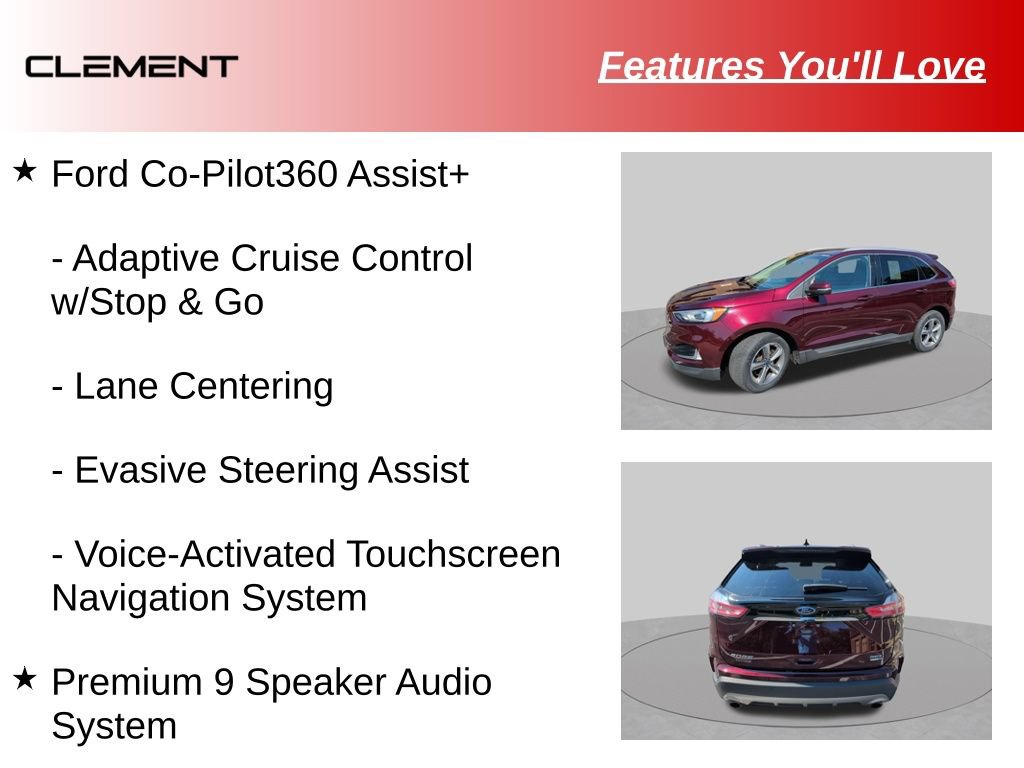 CLEMENT

Features You'll Love

★ Ford Co-Pilot360 Assist+

- Adaptive Cruise Control w/Stop & Go

- Lane Centering

- Evasive Steering Assist

- Voice-Activated Touchscreen Navigation System

★ Premium 9 Speaker Audio System